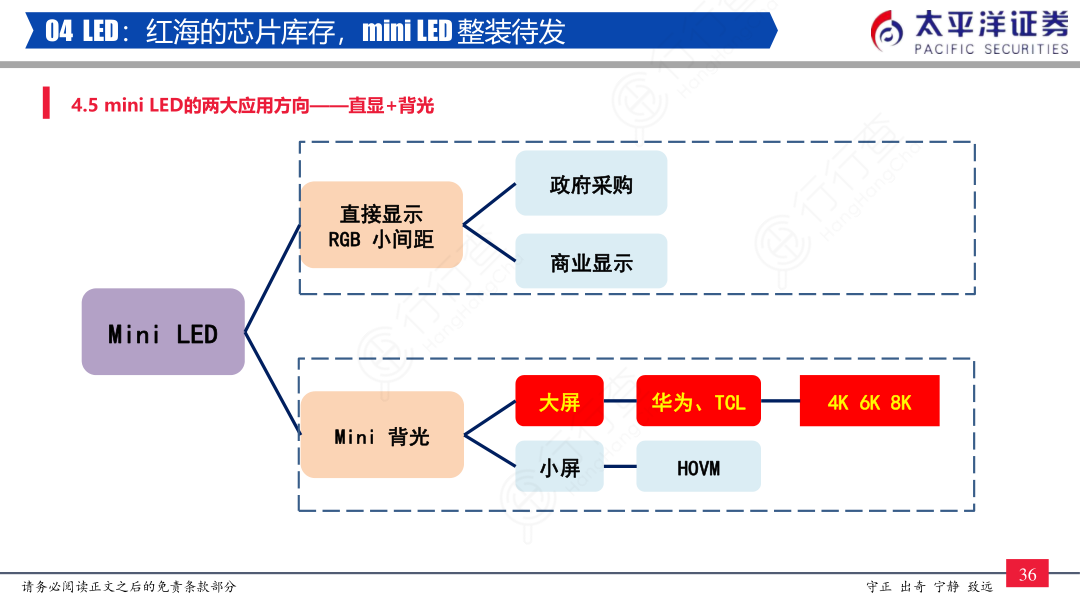 04 LED：红海的芯片库存，mini LED 整装待发

太平洋证券
PACIFIC SECURITIES

4.5 mini LED的两大应用方向——直显+背光

Mini LED

直接显示
RGB 小间距

政府采购

商业显示

Mini 背光

大屏

华为、TCL

4K 6K 8K

小屏

HOVM

请务必阅读正文之后的免责条款部分

守正 出奇 宁静 致远

36